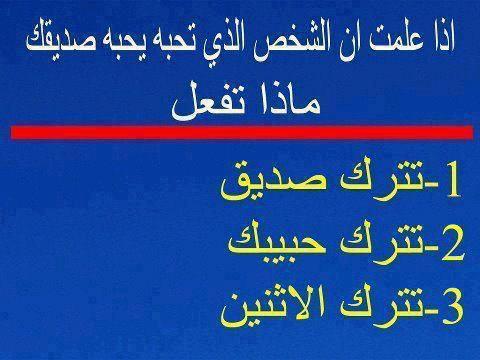 اذا علمت ان الشخص الذي تحبه يحبه صديقك
ماذا تفعل

1-تترك صديق
2-تترك حبيبك
3-تترك الاثنين